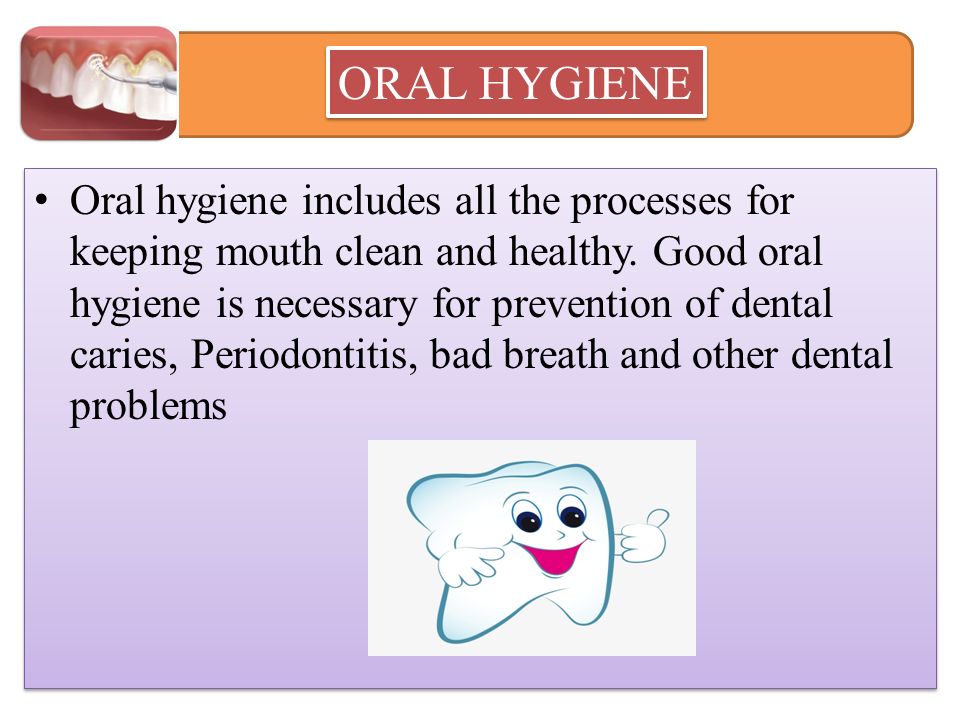 ORAL HYGIENE

• Oral hygiene includes all the processes for keeping mouth clean and healthy. Good oral hygiene is necessary for prevention of dental caries, Periodontitis, bad breath and other dental problems